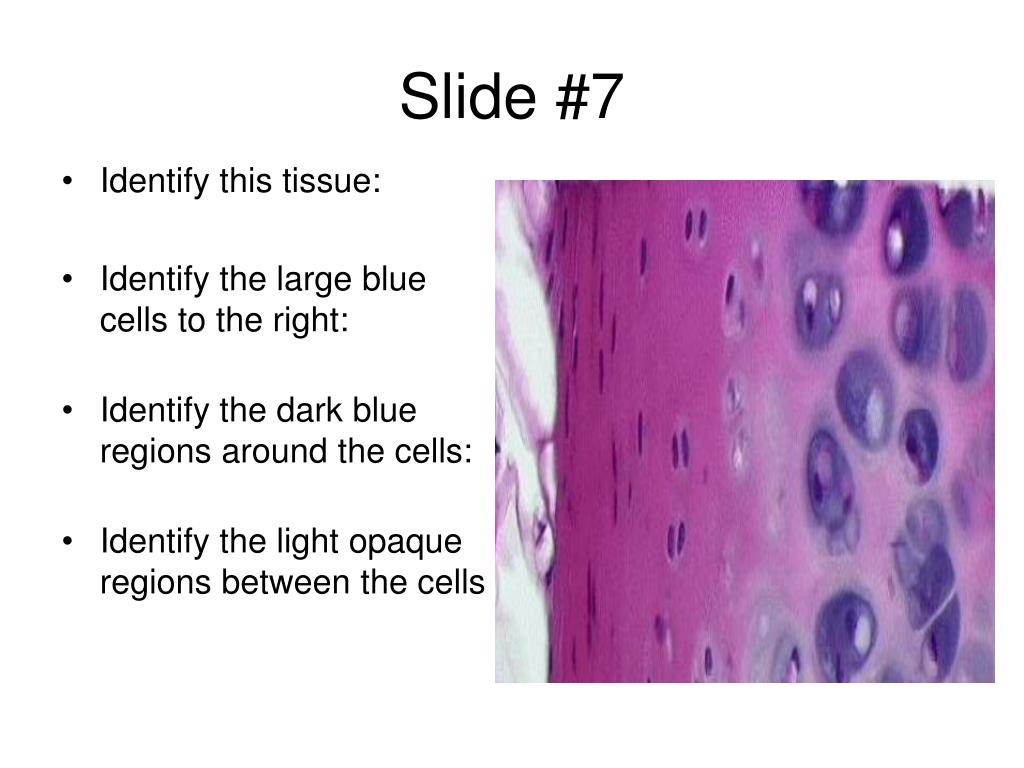 Slide #7

• Identify this tissue:

• Identify the large blue cells to the right:

• Identify the dark blue regions around the cells:

• Identify the light opaque regions between the cells